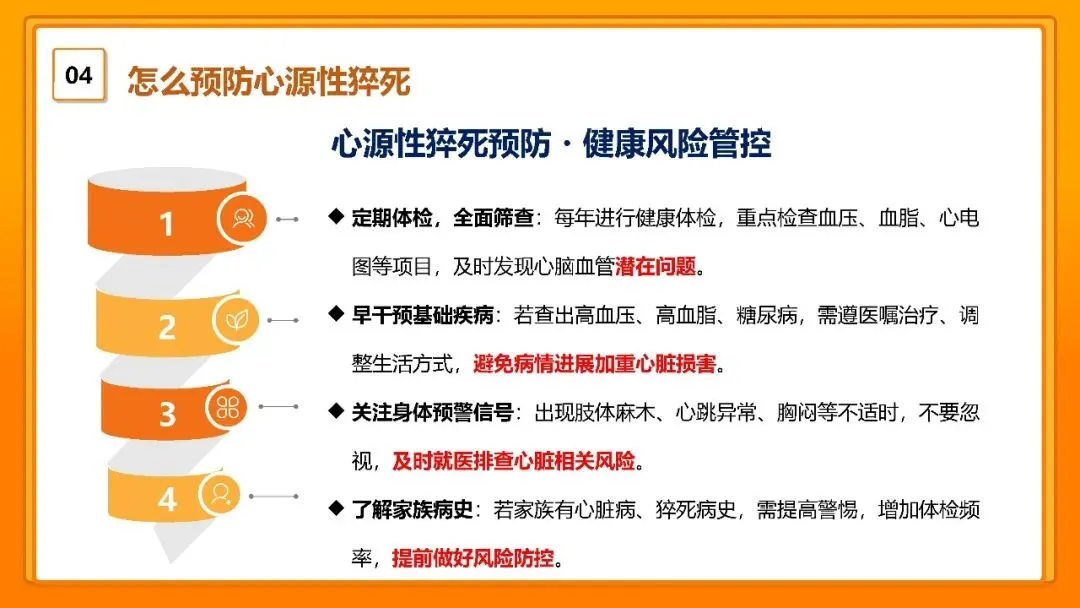 04 怎么预防心源性猝死

心源性猝死预防 · 健康风险管控

1

2

3

4

◆ 定期体检，全面筛查：每年进行健康体检，重点检查血压、血脂、心电图等项目，及时发现心脑血管潜在问题。

◆ 早干预基础疾病：若查出高血压、高血脂、糖尿病，需遵医嘱治疗、调整生活方式，避免病情进展加重心脏损害。

◆ 关注身体预警信号：出现肢体麻木、心跳异常、胸闷等不适时，不要忽视，及时就医排查心脏相关风险。

◆ 了解家族病史：若家族有心脏病、猝死病史，需提高警惕，增加体检频率，提前做好风险防控。